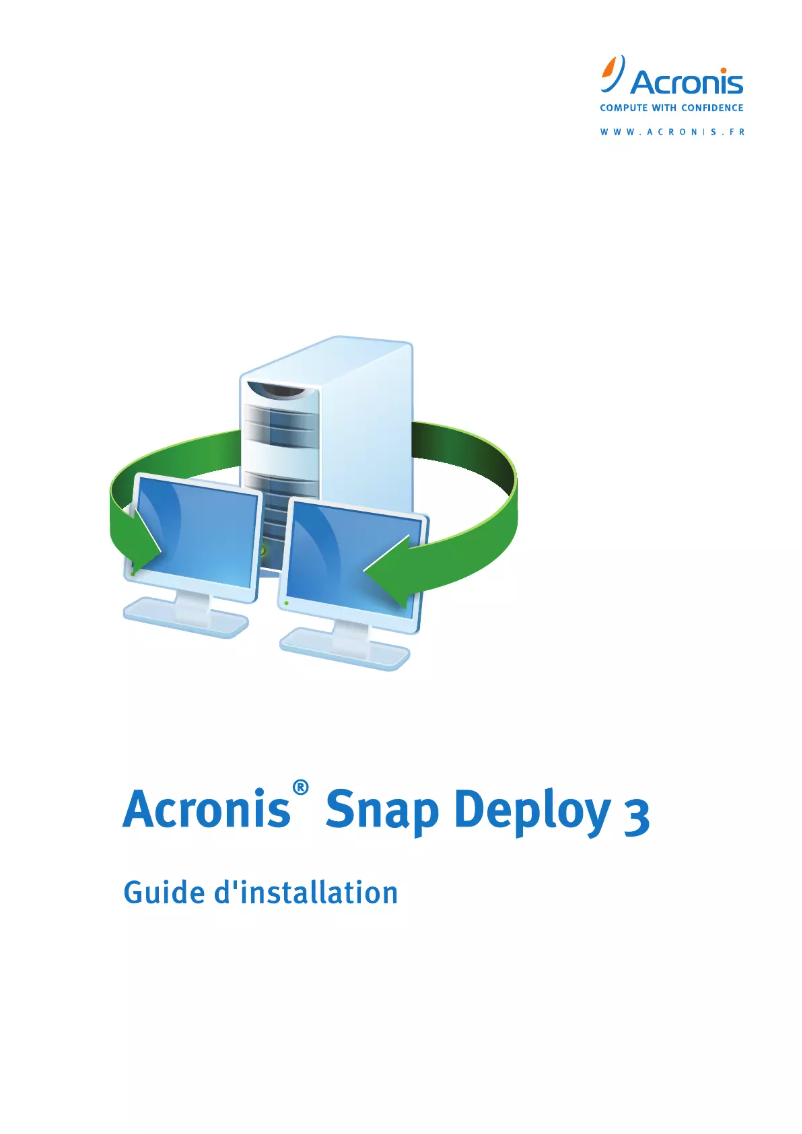 Acronis
COMPUTE WITH CONFIDENCE
WWW.ACRONIS.FR

Acronis® Snap Deploy 3

Guide d'installation